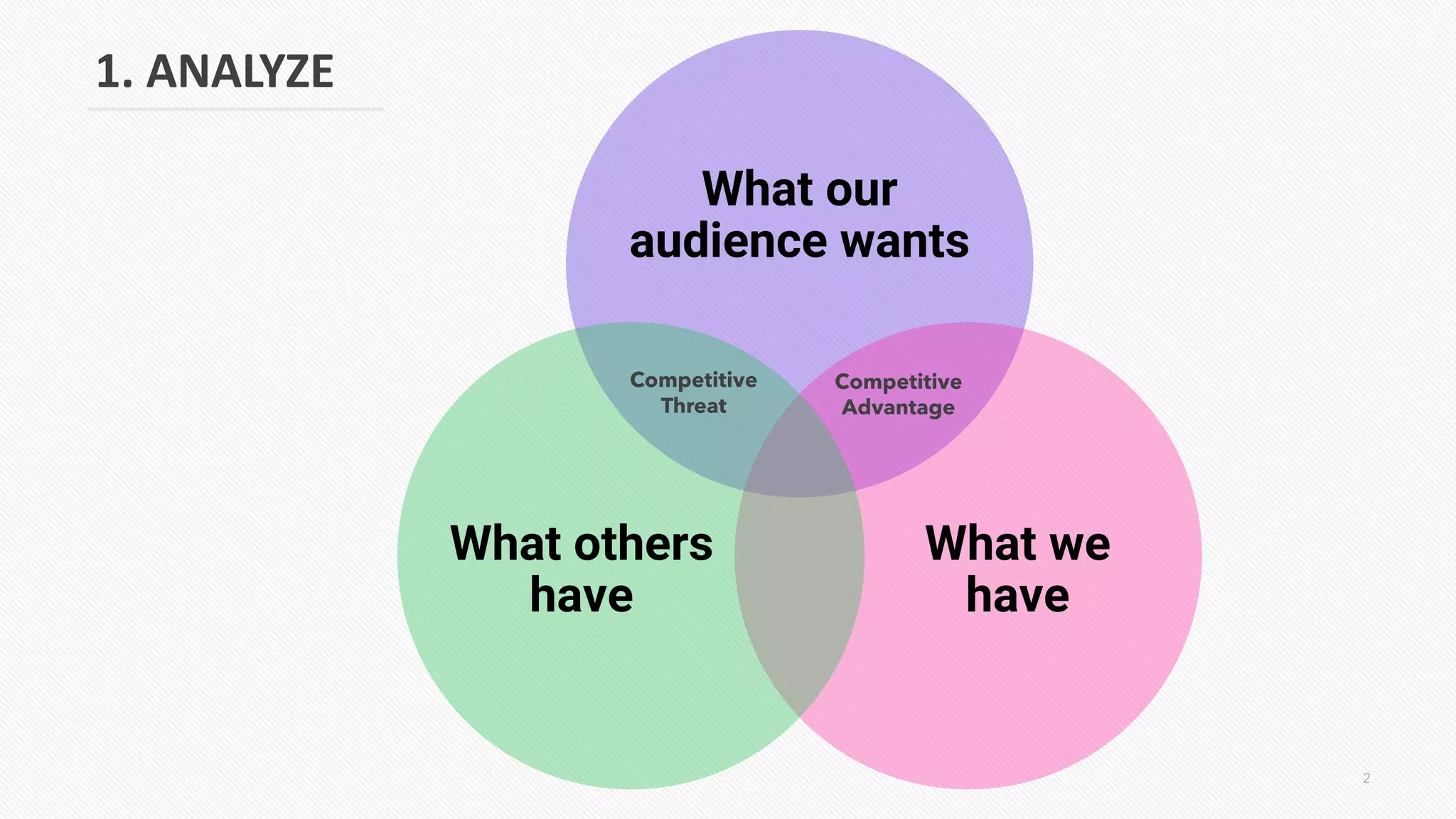 1. ANALYZE

What our audience wants

Competitive Threat

Competitive Advantage

What others have

What we have

2